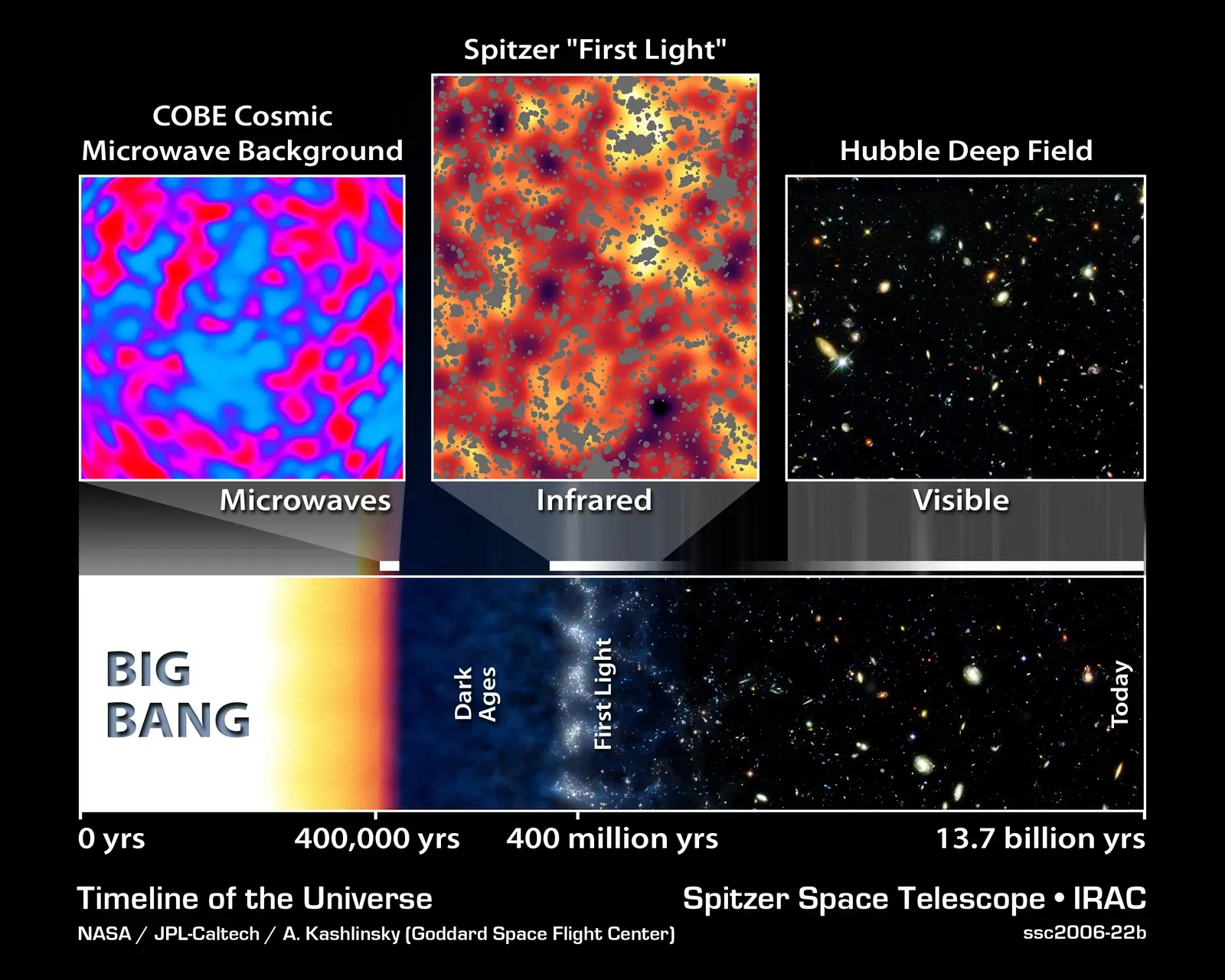 Spitzer "First Light"

COBE Cosmic Microwave Background

Hubble Deep Field

Microwaves

Infrared

Visible

BIG BANG

Dark Ages

First Light

Today

0 yrs

400,000 yrs

400 million yrs

13.7 billion yrs

Timeline of the Universe

Spitzer Space Telescope • IRAC

NASA / JPL-Caltech / A. Kashlinsky (Goddard Space Flight Center)

ssc2006-22b